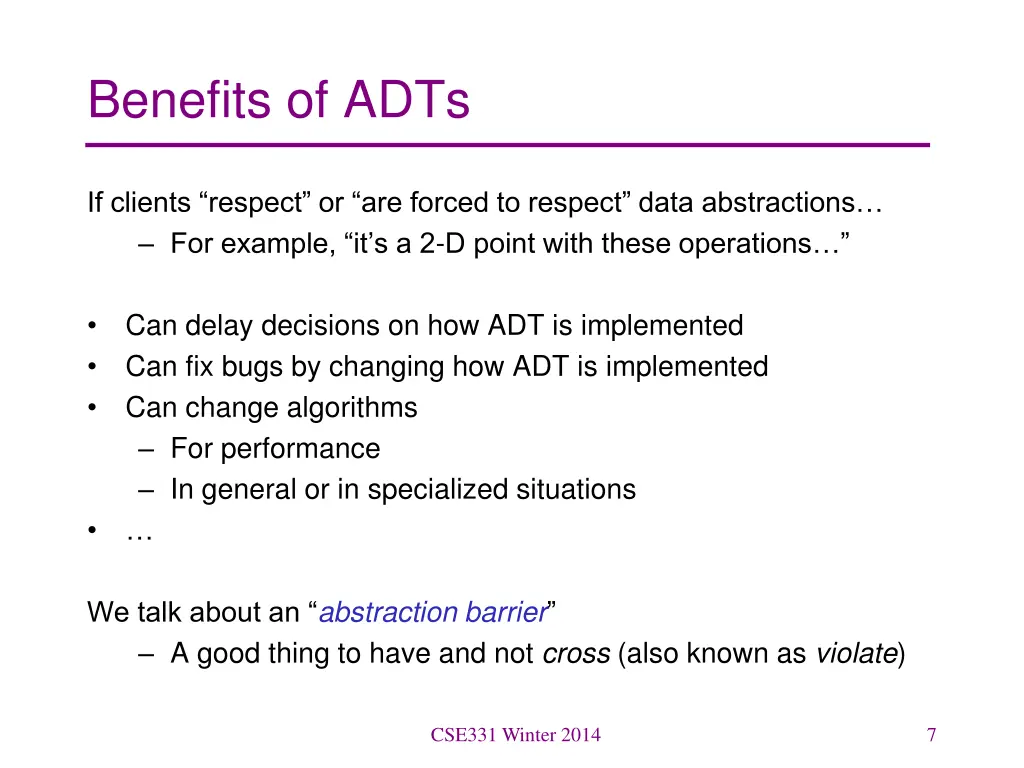 Benefits of ADTs

If clients “respect” or “are forced to respect” data abstractions…
– For example, “it’s a 2-D point with these operations…”

• Can delay decisions on how ADT is implemented
• Can fix bugs by changing how ADT is implemented
• Can change algorithms
– For performance
– In general or in specialized situations
• …

We talk about an “abstraction barrier”
– A good thing to have and not cross (also known as violate)

CSE331 Winter 2014

7